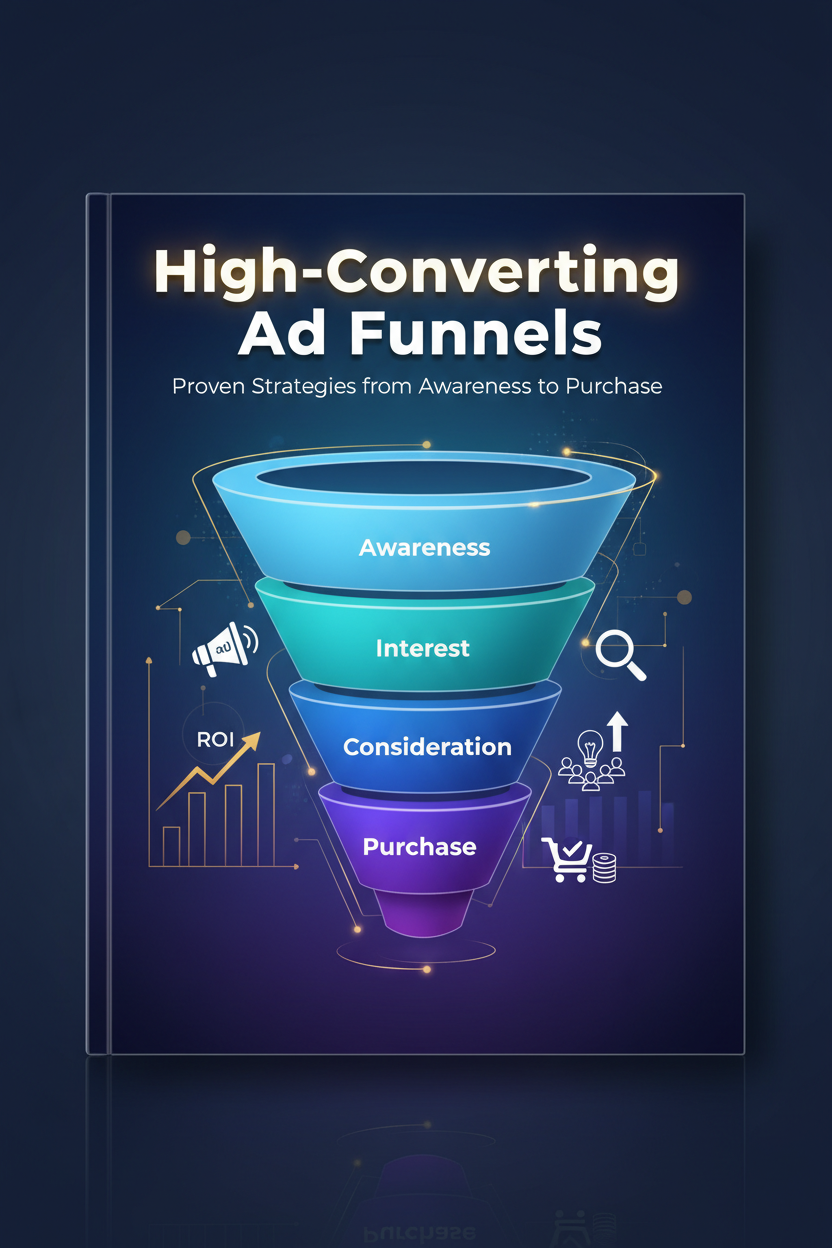 High-Converting Ad Funnels

Proven Strategies from Awareness to Purchase

Awareness

Interest

Consideration

Purchase

ROI